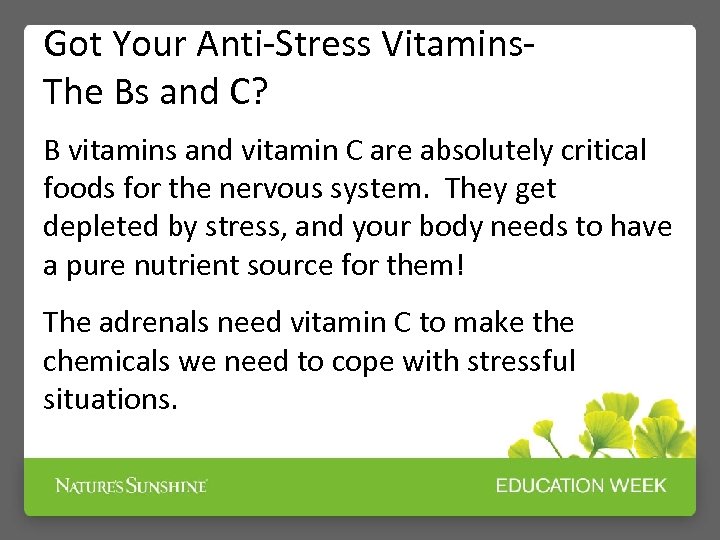 Got Your Anti-Stress Vitamins-
The Bs and C?

B vitamins and vitamin C are absolutely critical foods for the nervous system. They get depleted by stress, and your body needs to have a pure nutrient source for them!

The adrenals need vitamin C to make the chemicals we need to cope with stressful situations.

NATURE'S SUNSHINE

EDUCATION WEEK